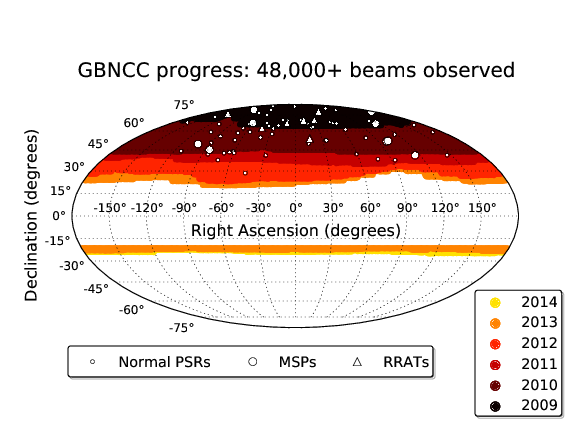 GBNCC progress: 48,000+ beams observed

Declination (degrees)

75°
60°
45°
30°
15°
0°
-15°
-30°
-45°
-60°
-75°

-150° -120° -90° -60° -30° 0° 30° 60° 90° 120° 150°

Right Ascension (degrees)

Normal PSRs MSPs RRATs

2014
2013
2012
2011
2010
2009